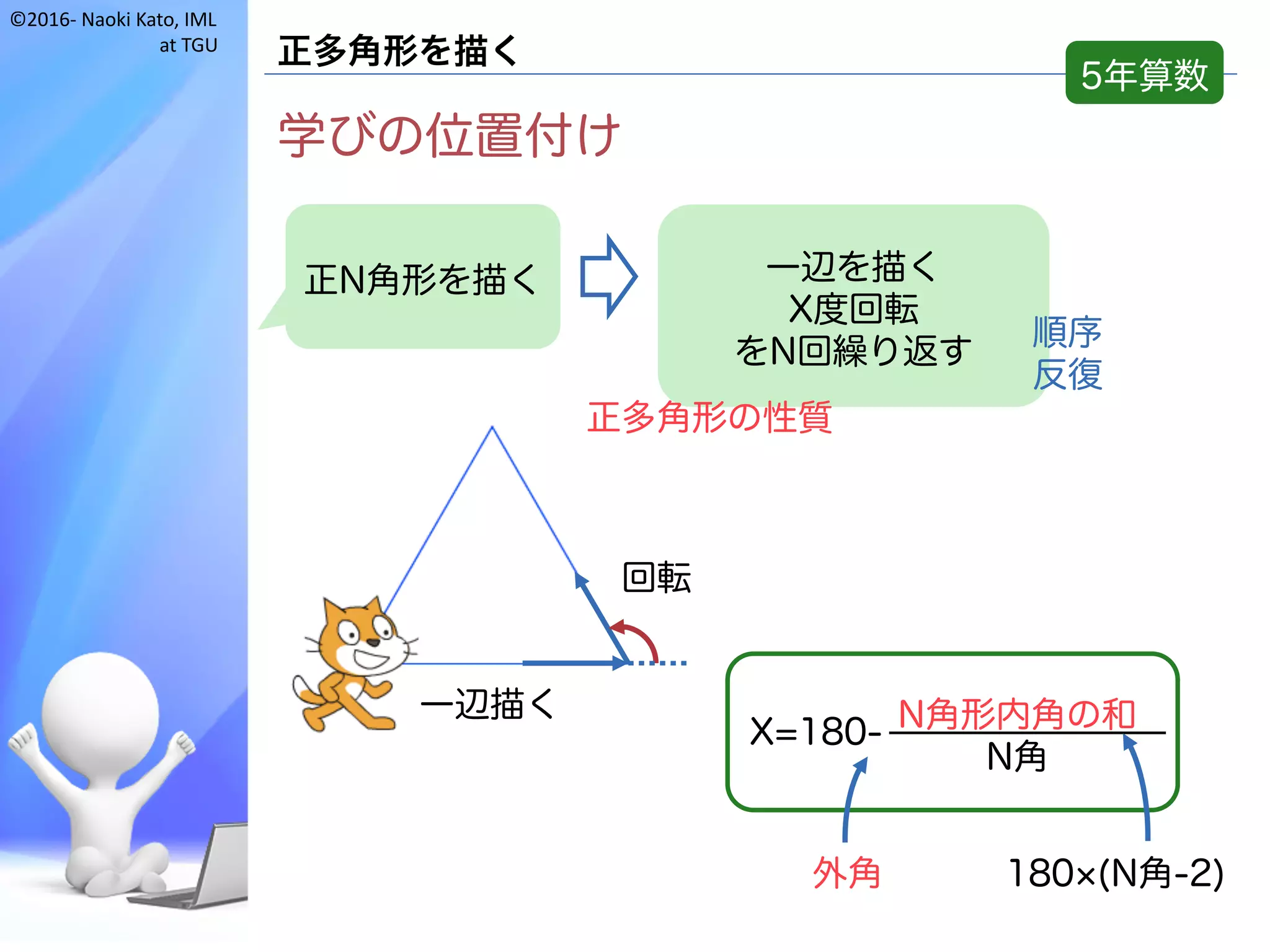 ©2016- Naoki Kato, IML at TGU

正多角形を描く

5年算数

学びの位置付け

正N角形を描く

一辺を描く
X度回転
をN回繰り返す

順序
反復

正多角形の性質

回転

一辺描く

$X=180-\frac{N角形内角の和}{N角}$

外角

180×(N角-2)